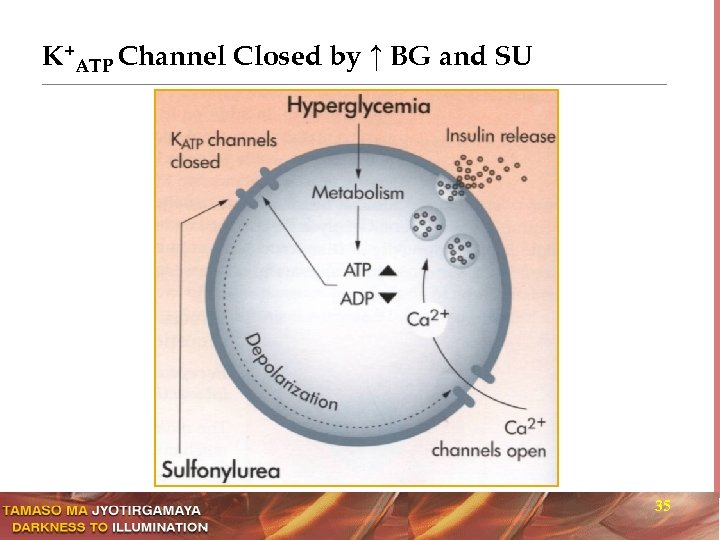 $K^+_{ATP}$ Channel Closed by ↑ BG and SU

Hyperglycemia

$K_{ATP}$ channels closed

Insulin release

Metabolism

ATP ▲

ADP ▼

$Ca^{2+}$

Depolarization

$Ca^{2+}$ channels open

Sulfonylurea

TAMASO MA JYOTIRGAMAYA
DARKNESS TO ILLUMINATION

35